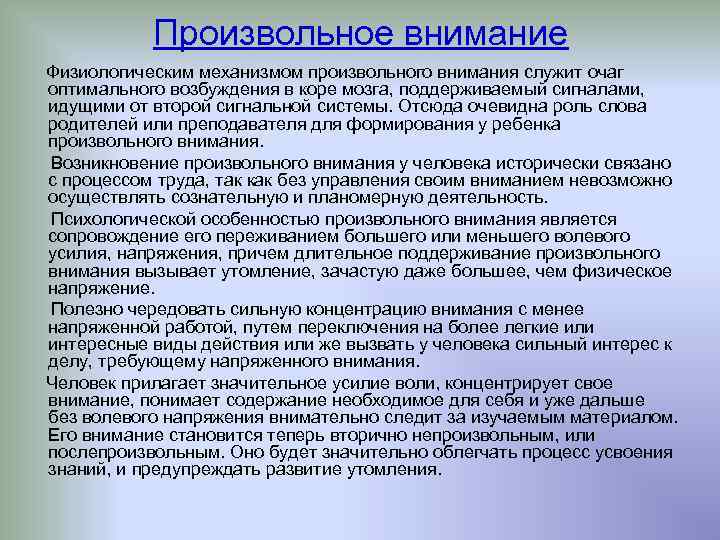 Произвольное внимание

Физиологическим механизмом произвольного внимания служит очаг оптимального возбуждения в коре мозга, поддерживаемый сигналами, идущими от второй сигнальной системы. Отсюда очевидна роль слова родителей или преподавателя для формирования у ребенка произвольного внимания.

Возникновение произвольного внимания у человека исторически связано с процессом труда, так как без управления своим вниманием невозможно осуществлять сознательную и планомерную деятельность.

Психологической особенностью произвольного внимания является сопровождение его переживанием большего или меньшего волевого усилия, напряжения, причем длительное поддерживание произвольного внимания вызывает утомление, зачастую даже большее, чем физическое напряжение.

Полезно чередовать сильную концентрацию внимания с менее напряженной работой, путем переключения на более легкие или интересные виды действия или же вызвать у человека сильный интерес к делу, требующему напряженного внимания.

Человек прилагает значительное усилие воли, концентрирует свое внимание, понимает содержание необходимое для себя и уже дальше без волевого напряжения внимательно следит за изучаемым материалом. Его внимание становится теперь вторично непроизвольным, или послепроизвольным. Оно будет значительно облегчать процесс усвоения знаний, и предупреждать развитие утомления.